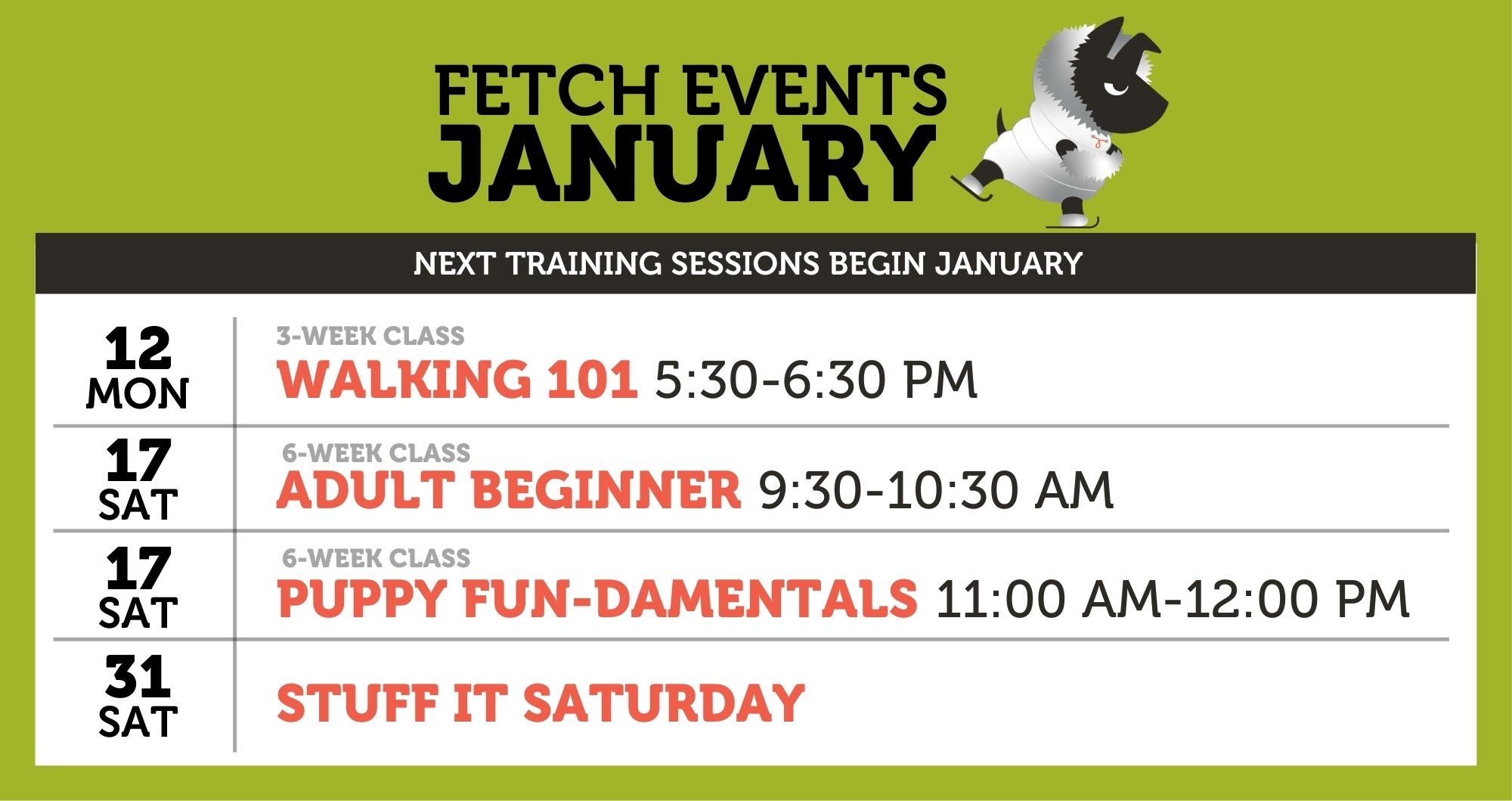 FETCH EVENTS
JANUARY

NEXT TRAINING SESSIONS BEGIN JANUARY

12
MON

3-WEEK CLASS
WALKING 101 5:30-6:30 PM

17
SAT

6-WEEK CLASS
ADULT BEGINNER 9:30-10:30 AM

17
SAT

6-WEEK CLASS
PUPPY FUN-DAMENTALS 11:00 AM-12:00 PM

31
SAT

STUFF IT SATURDAY